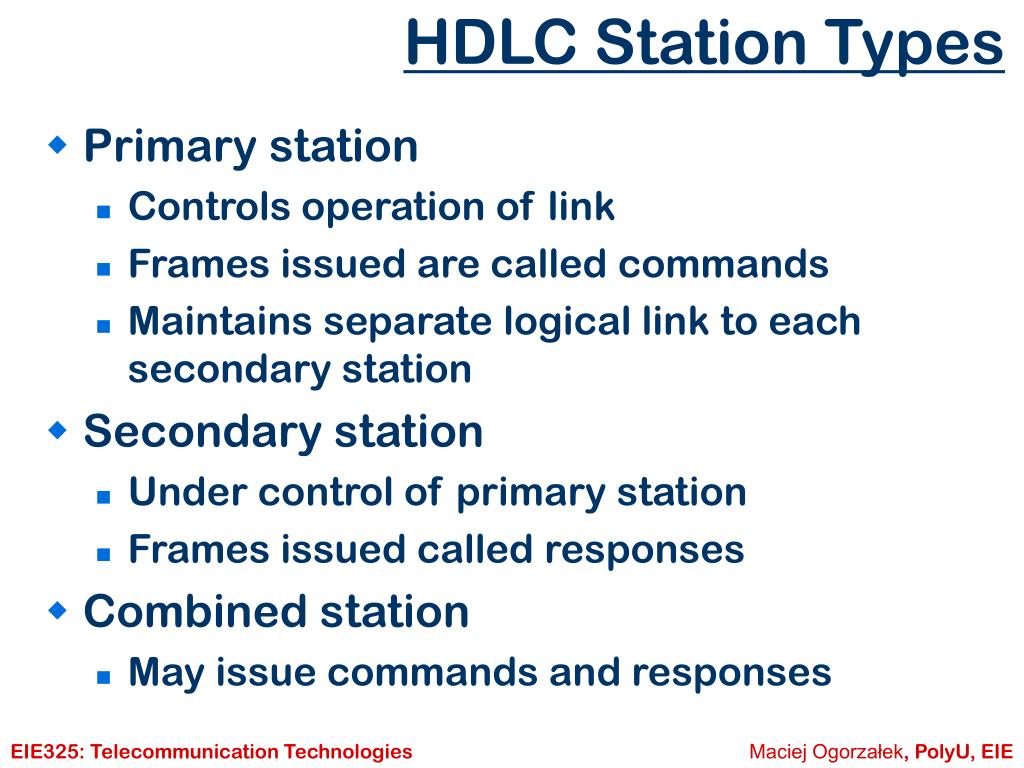 HDLC Station Types

Primary station
Controls operation of link
Frames issued are called commands
Maintains separate logical link to each secondary station

Secondary station
Under control of primary station
Frames issued called responses

Combined station
May issue commands and responses

EIE325: Telecommunication Technologies

Maciej Ogorzałek, PolyU, EIE